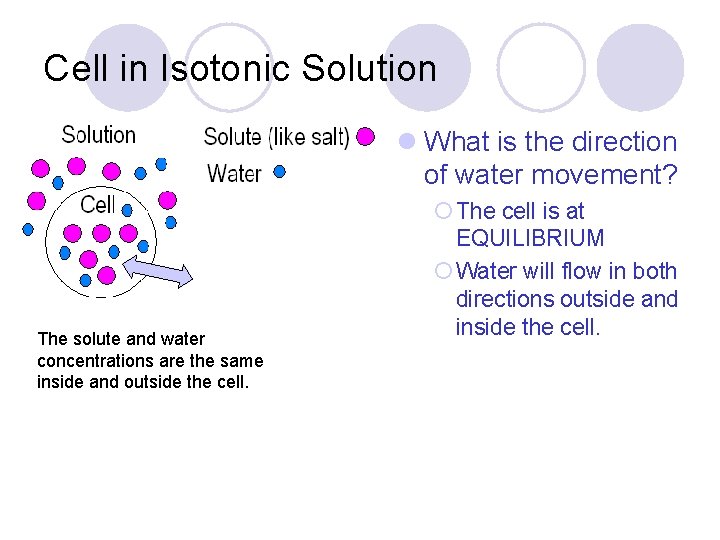 Cell in Isotonic Solution

Solution

Solute (like salt)

Water

Cell

The solute and water concentrations are the same inside and outside the cell.

What is the direction of water movement?

The cell is at EQUILIBRIUM

Water will flow in both directions outside and inside the cell.